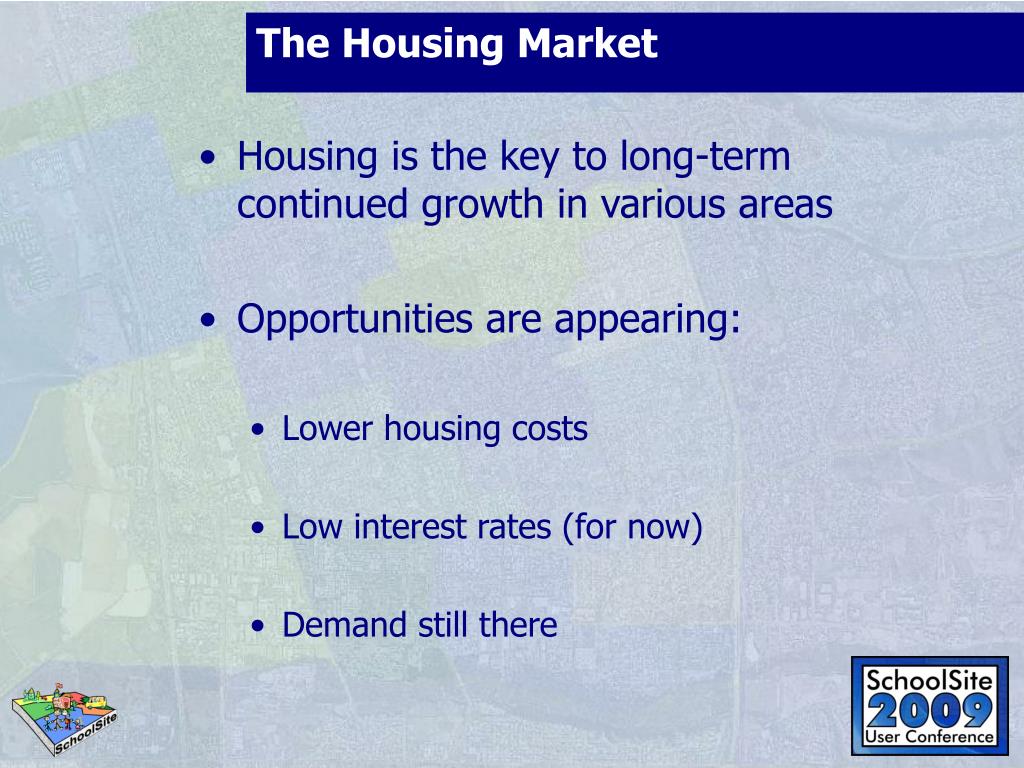 The Housing Market

• Housing is the key to long-term continued growth in various areas

• Opportunities are appearing:

• Lower housing costs

• Low interest rates (for now)

• Demand still there

SchoolSite

SchoolSite
2009
User Conference